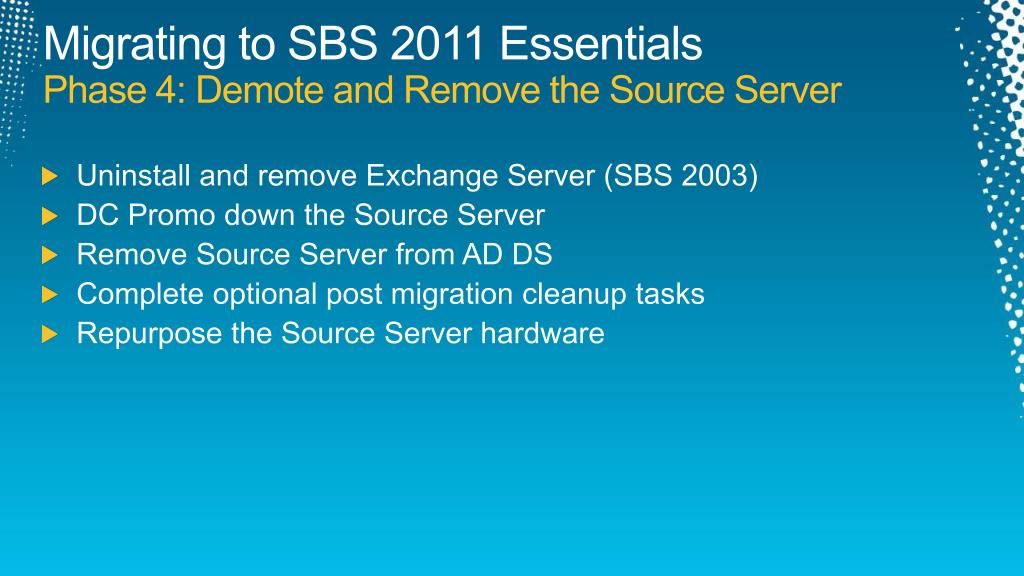 Migrating to SBS 2011 Essentials
Phase 4: Demote and Remove the Source Server

Uninstall and remove Exchange Server (SBS 2003)
DC Promo down the Source Server
Remove Source Server from AD DS
Complete optional post migration cleanup tasks
Repurpose the Source Server hardware